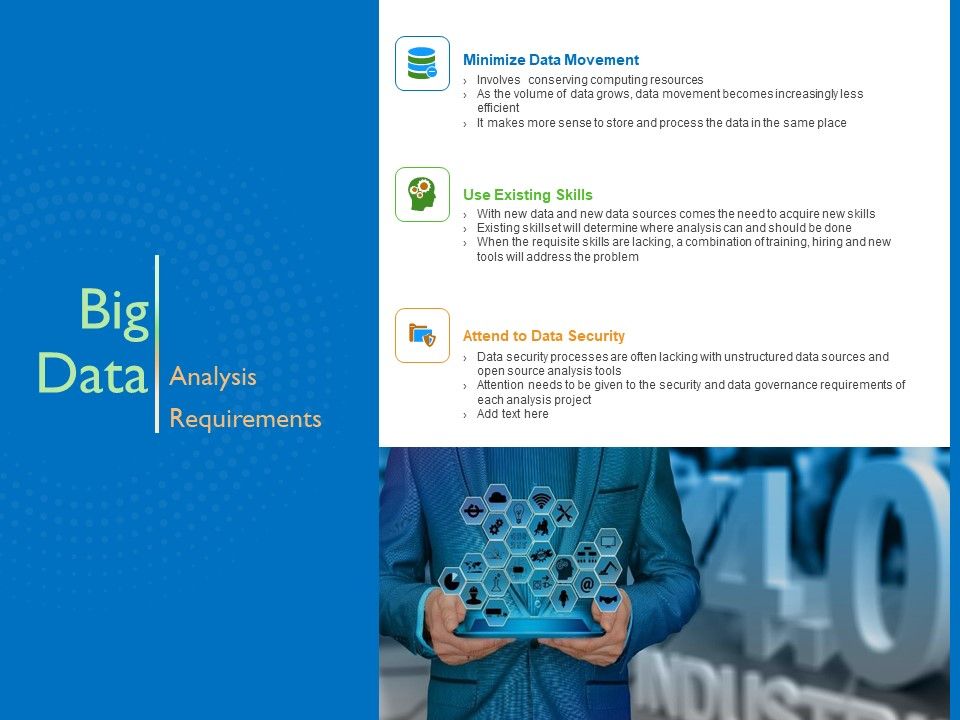 Big Data

Analysis Requirements

Minimize Data Movement

› Involves conserving computing resources
› As the volume of data grows, data movement becomes increasingly less efficient
› It makes more sense to store and process the data in the same place

Use Existing Skills

› With new data and new data sources comes the need to acquire new skills
› Existing skillset will determine where analysis can and should be done
› When the requisite skills are lacking, a combination of training, hiring and new tools will address the problem

Attend to Data Security

› Data security processes are often lacking with unstructured data sources and open source analysis tools
› Attention needs to be given to the security and data governance requirements of each analysis project
› Add text here

4.0
INDUSTR